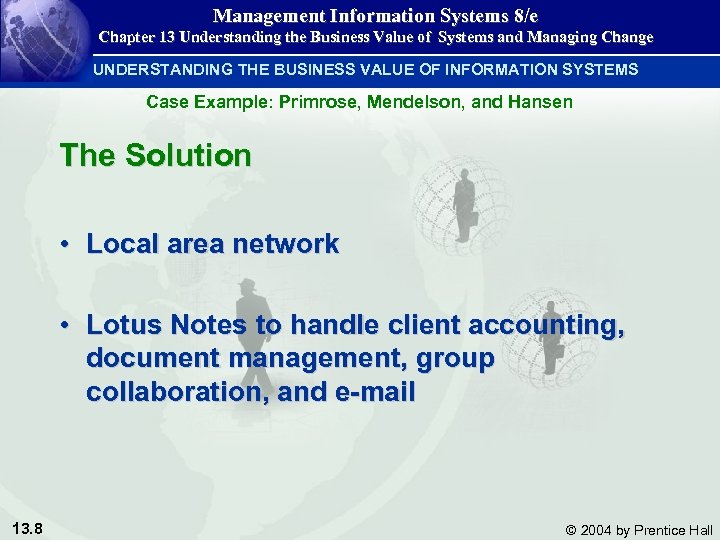 Management Information Systems 8/e
Chapter 13 Understanding the Business Value of Systems and Managing Change

UNDERSTANDING THE BUSINESS VALUE OF INFORMATION SYSTEMS

Case Example: Primrose, Mendelson, and Hansen

The Solution

• Local area network

• Lotus Notes to handle client accounting, document management, group collaboration, and e-mail

13.8

© 2004 by Prentice Hall